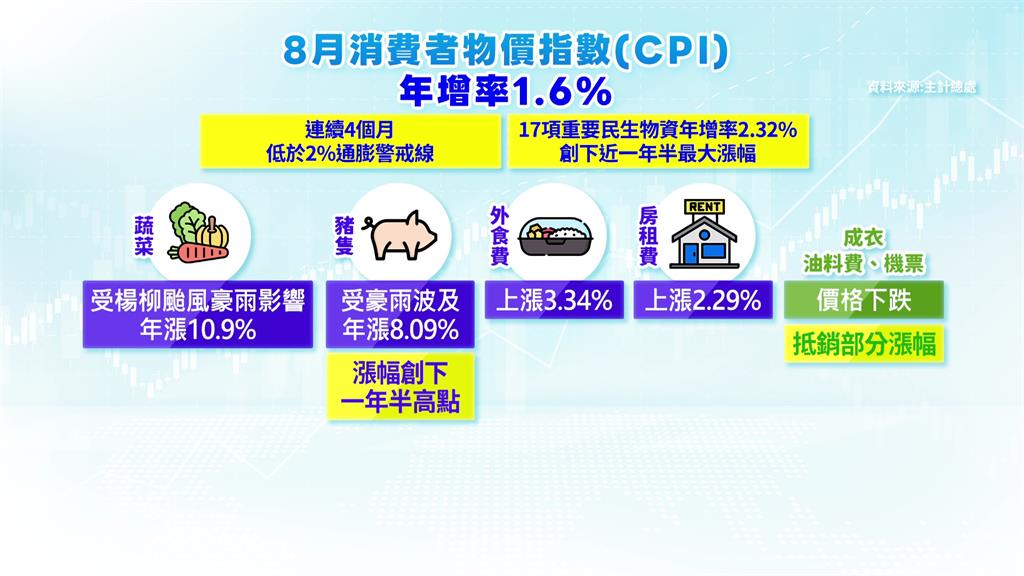 8月消費者物價指數(CPI)
年增率1.6%

資料來源:主計總處

連續4個月
低於2%通膨警戒線

17項重要民生物資年增率2.32%
創下近一年半最大漲幅

蔬菜

受楊柳颱風豪雨影響
年漲10.9%

豬隻

受豪雨波及
年漲8.09%

漲幅創下
一年半高點

外食費

上漲3.34%

房租費

RENT

上漲2.29%

成衣
油料費、機票

價格下跌

抵銷部分漲幅